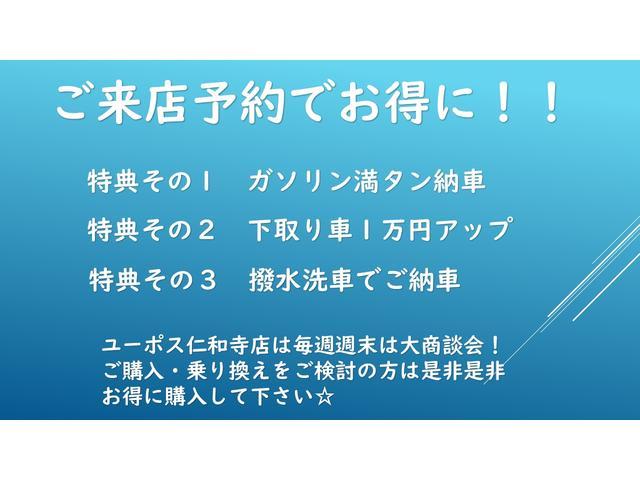 ご来店予約でお得に！！

特典その１　ガソリン満タン納車

特典その２　下取り車１万円アップ

特典その３　撥水洗車でご納車

ユーポス仁和寺店は毎週週末は大商談会！
ご購入・乗り換えをご検討の方は是非是非
お得に購入して下さい☆